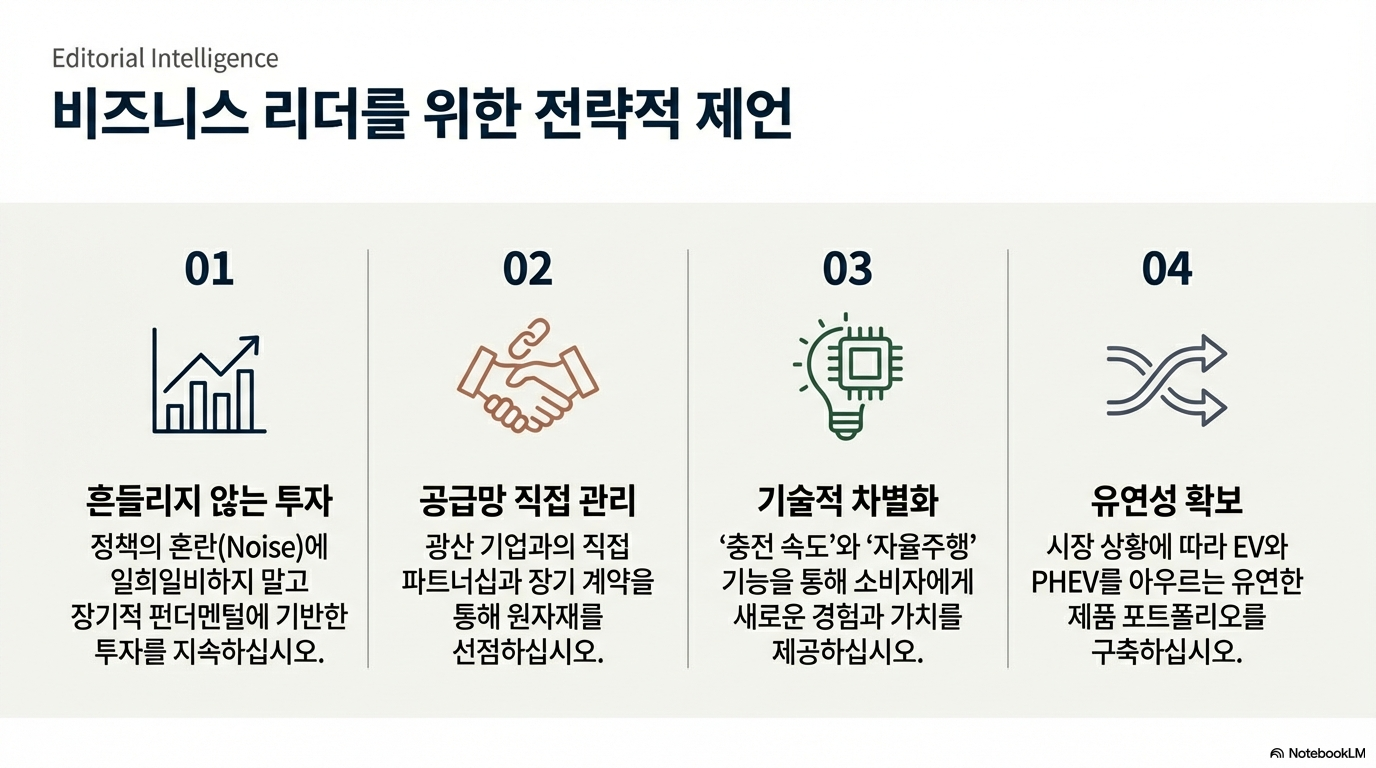 Editorial Intelligence

비즈니스 리더를 위한 전략적 제언

01

흔들리지 않는 투자

정책의 혼란(Noise)에 일희일비하지 말고 장기적 펀더멘털에 기반한 투자를 지속하십시오.

02

공급망 직접 관리

광산 기업과의 직접 파트너십과 장기 계약을 통해 원자재를 선점하십시오.

03

기술적 차별화

‘충전 속도’와 ‘자율주행’ 기능을 통해 소비자에게 새로운 경험과 가치를 제공하십시오.

04

유연성 확보

시장 상황에 따라 EV와 PHEV를 아우르는 유연한 제품 포트폴리오를 구축하십시오.

NotebookLM